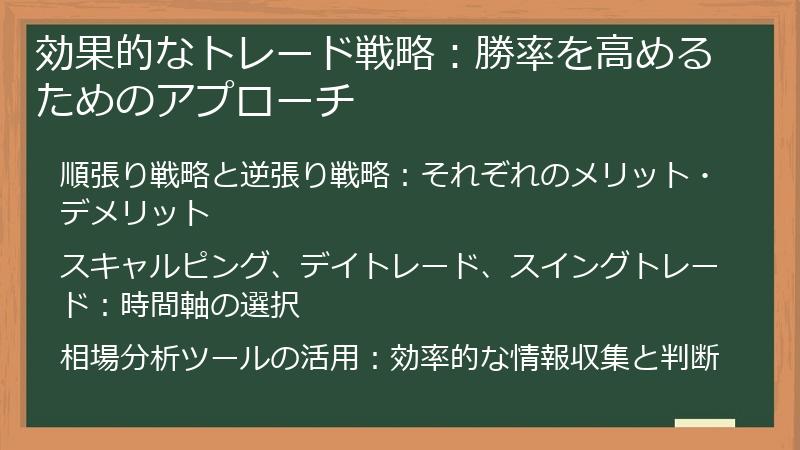 効果的なトレード戦略：勝率を高めるためのアプローチ

順張り戦略と逆張り戦略：それぞれのメリット・デメリット

スキャルピング、デイトレード、スイングトレード：時間軸の選択

相場分析ツールの活用：効率的な情報収集と判断